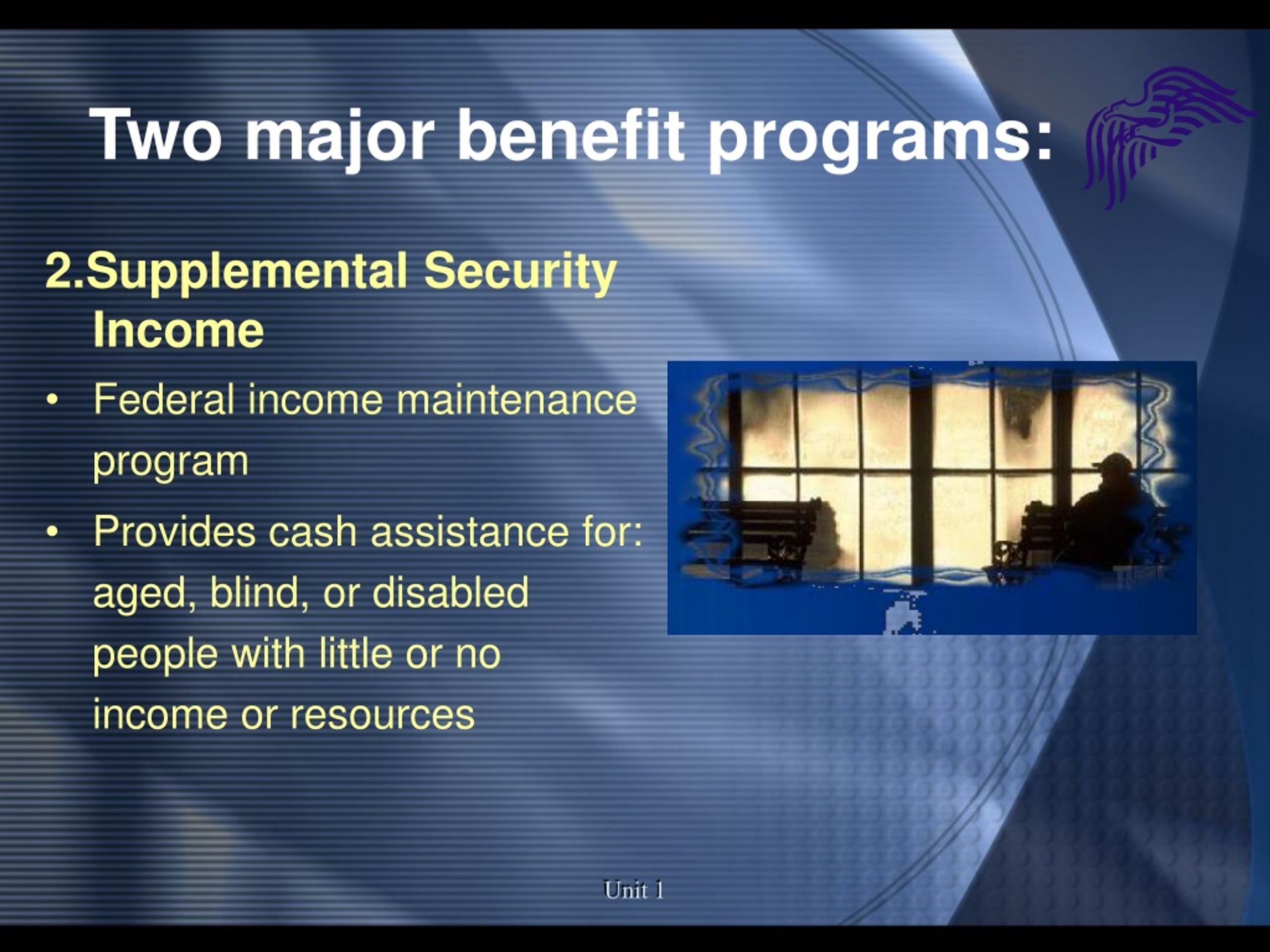 Two major benefit programs:

2.Supplemental Security Income

• Federal income maintenance program

• Provides cash assistance for: aged, blind, or disabled people with little or no income or resources

Unit 1